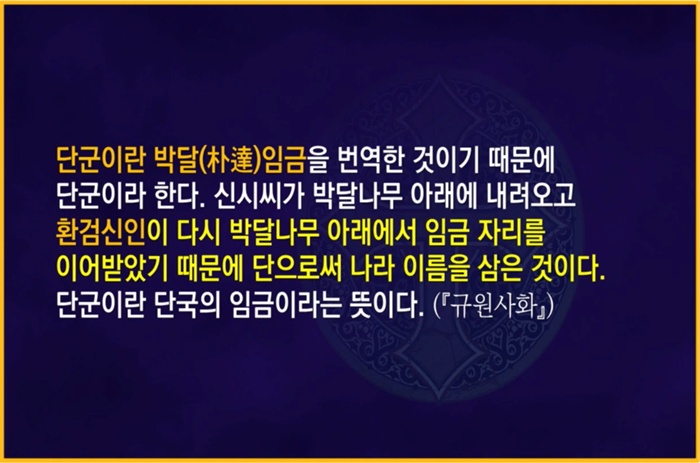 단군이란 박달(朴達)임금을 번역한 것이기 때문에 단군이라 한다. 신시씨가 박달나무 아래에 내려오고 환검신인이 다시 박달나무 아래에서 임금 자리를 이어받았기 때문에 단으로써 나라 이름을 삼은 것이다. 단군이란 단국의 임금이라는 뜻이다. (『규원사화』)